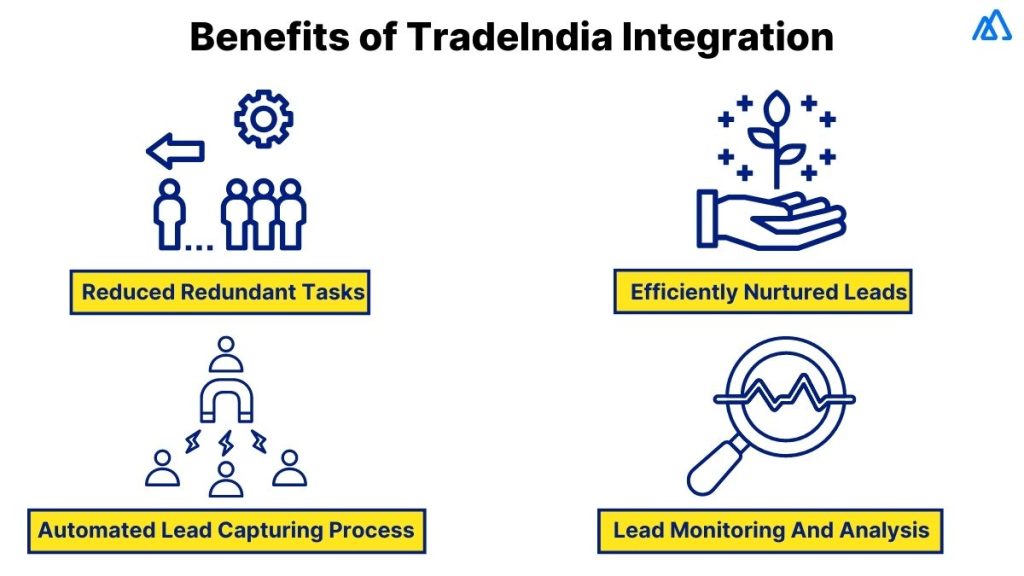 Benefits of TradeIndia Integration

Reduced Redundant Tasks

Efficiently Nurtured Leads

Automated Lead Capturing Process

Lead Monitoring And Analysis